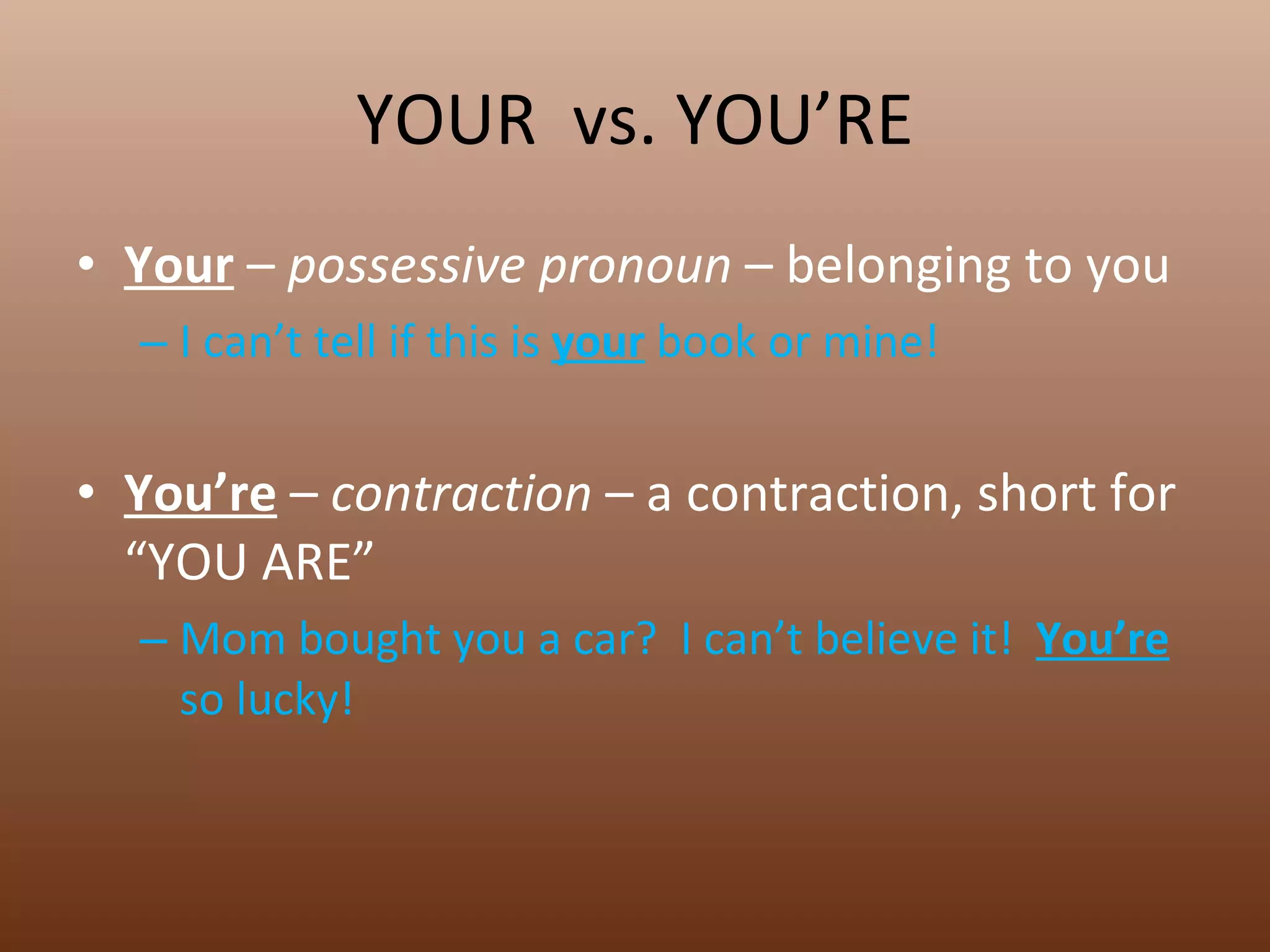 YOUR vs. YOU’RE

• Your – possessive pronoun – belonging to you

– I can’t tell if this is your book or mine!

• You’re – contraction – a contraction, short for “YOU ARE”

– Mom bought you a car? I can’t believe it! You’re so lucky!